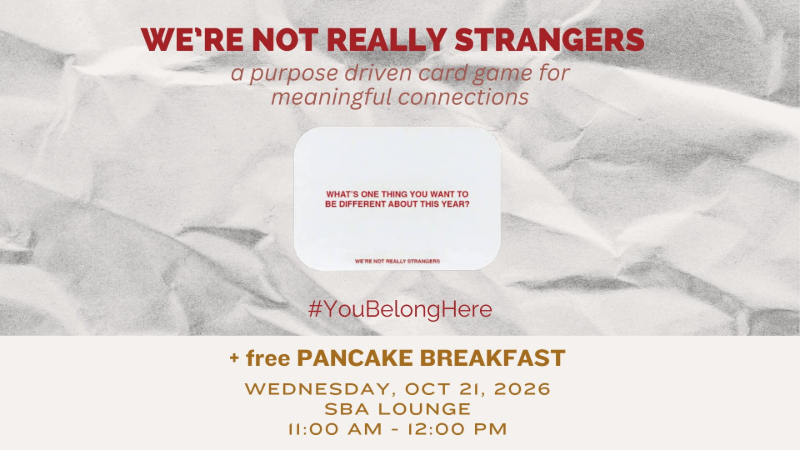 WE'RE NOT REALLY STRANGERS

a purpose driven card game for meaningful connections

WHAT'S ONE THING YOU WANT TO BE DIFFERENT ABOUT THIS YEAR?

WE'RE NOT REALLY STRANGERS

#YouBelongHere

+ free PANCAKE BREAKFAST

WEDNESDAY, OCT 21, 2026
SBA LOUNGE
11:00 AM - 12:00 PM